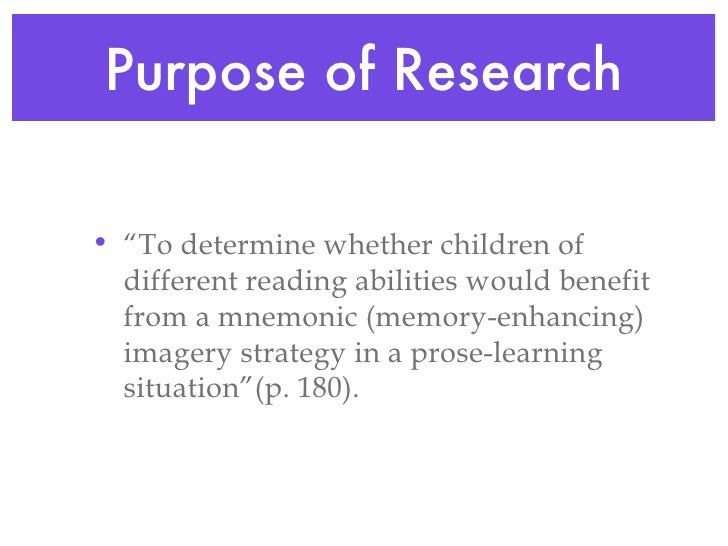 Purpose of Research

• “To determine whether children of different reading abilities would benefit from a mnemonic (memory-enhancing) imagery strategy in a prose-learning situation”(p. 180).